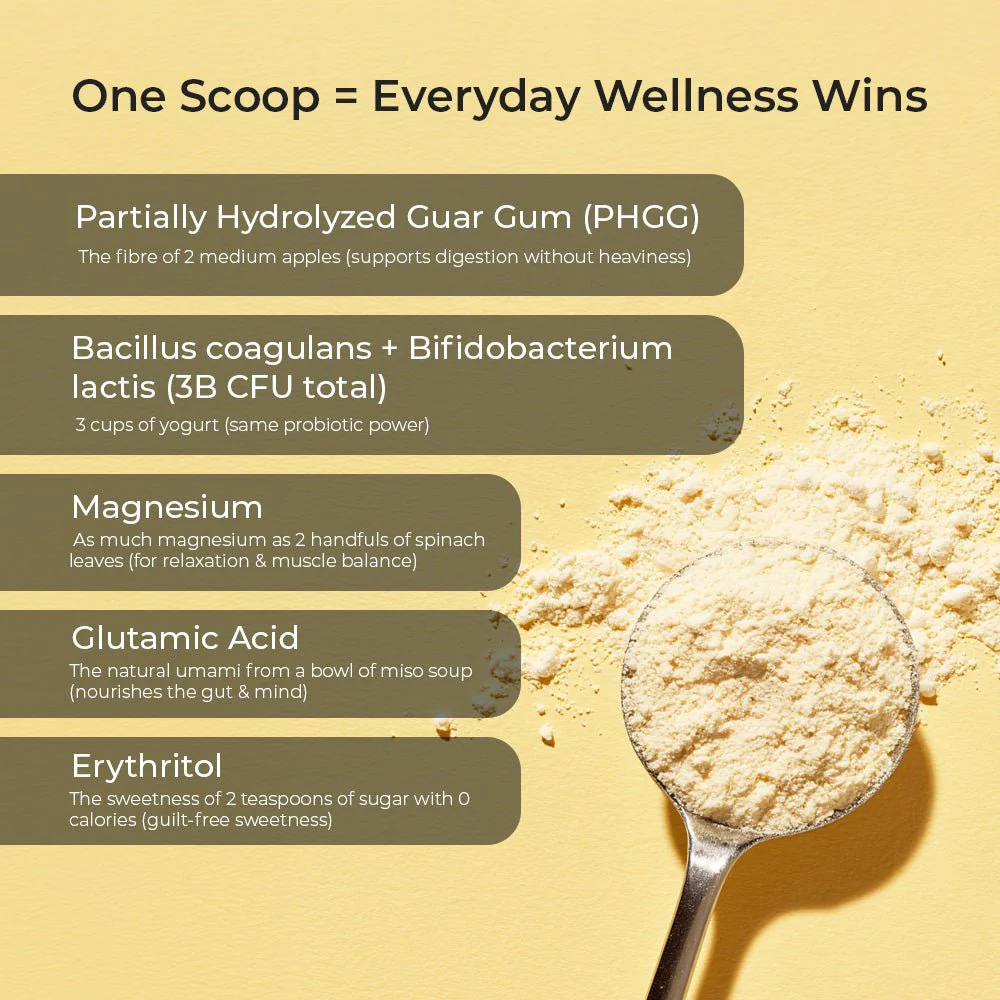 One Scoop = Everyday Wellness Wins

Partially Hydrolyzed Guar Gum (PHGG)
The fibre of 2 medium apples (supports digestion without heaviness)

Bacillus coagulans + Bifidobacterium lactis (3B CFU total)
3 cups of yogurt (same probiotic power)

Magnesium
As much magnesium as 2 handfuls of spinach leaves (for relaxation & muscle balance)

Glutamic Acid
The natural umami from a bowl of miso soup (nourishes the gut & mind)

Erythritol
The sweetness of 2 teaspoons of sugar with 0 calories (guilt-free sweetness)